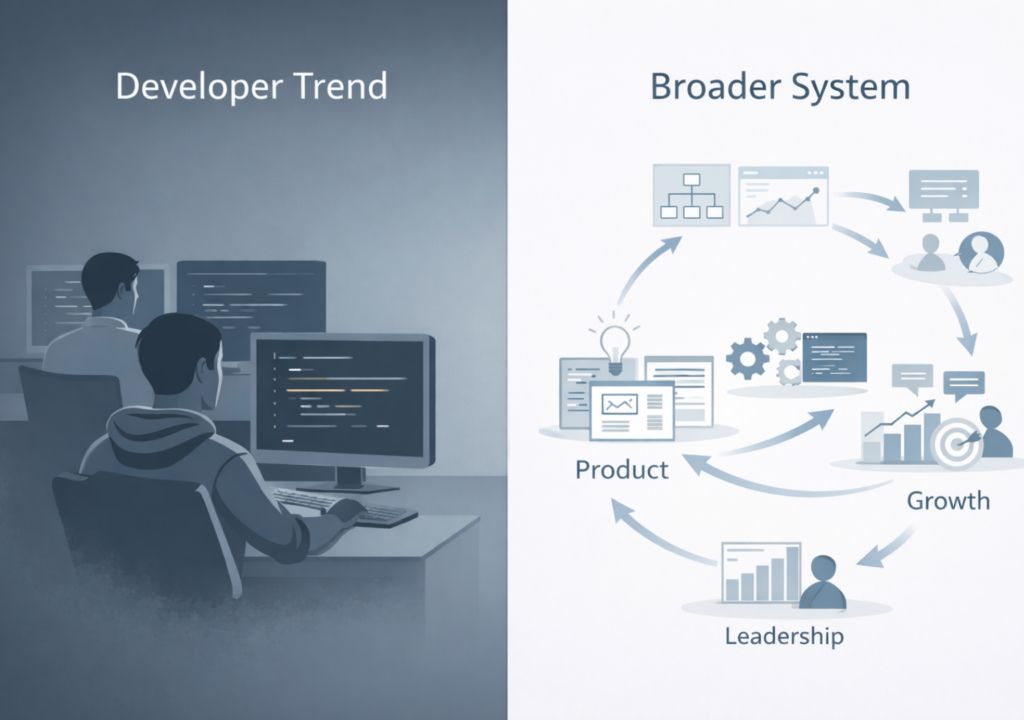 Developer Trend

Broader System

Product

Growth

Leadership